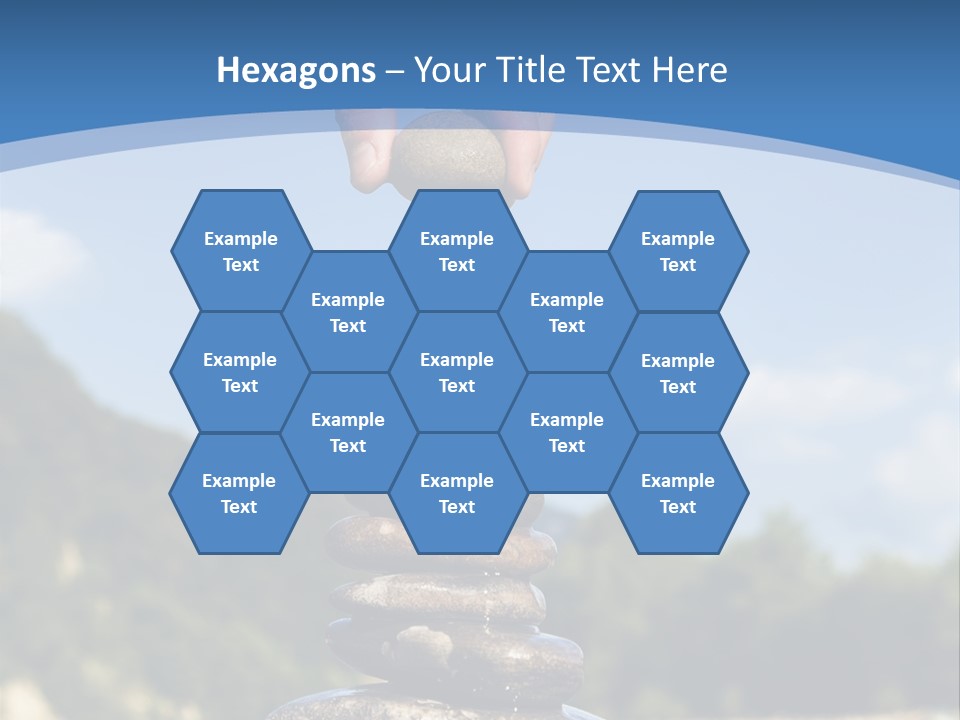 Hexagons – Your Title Text Here

Example Text

Example Text

Example Text

Example Text

Example Text

Example Text

Example Text

Example Text

Example Text

Example Text

Example Text

Example Text

Example Text